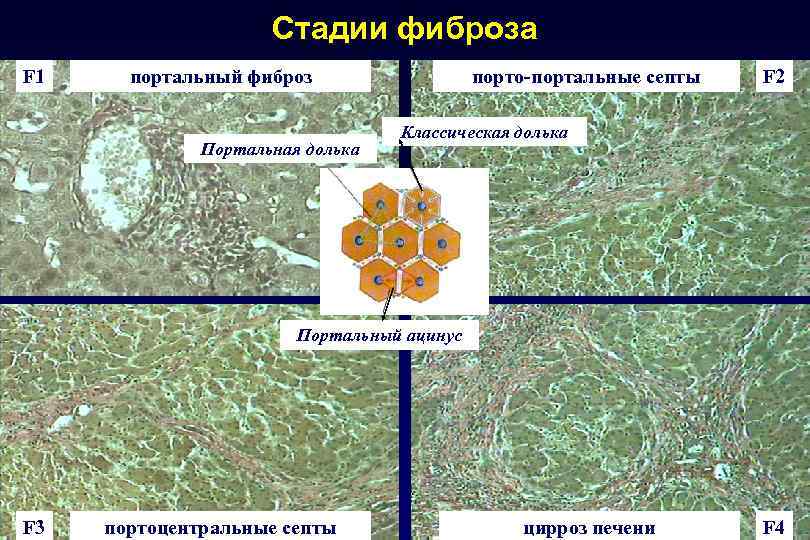 Стадии фиброза

F1

портальный фиброз

порто-портальные септы

F2

Классическая долька

Портальная долька

Портальный ацинус

F3

портоцентральные септы

цирроз печени

F4